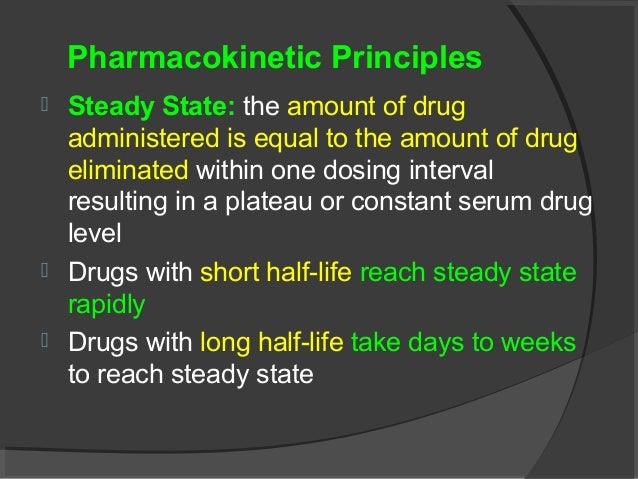 Pharmacokinetic Principles

Steady State: the amount of drug administered is equal to the amount of drug eliminated within one dosing interval resulting in a plateau or constant serum drug level

Drugs with short half-life reach steady state rapidly

Drugs with long half-life take days to weeks to reach steady state